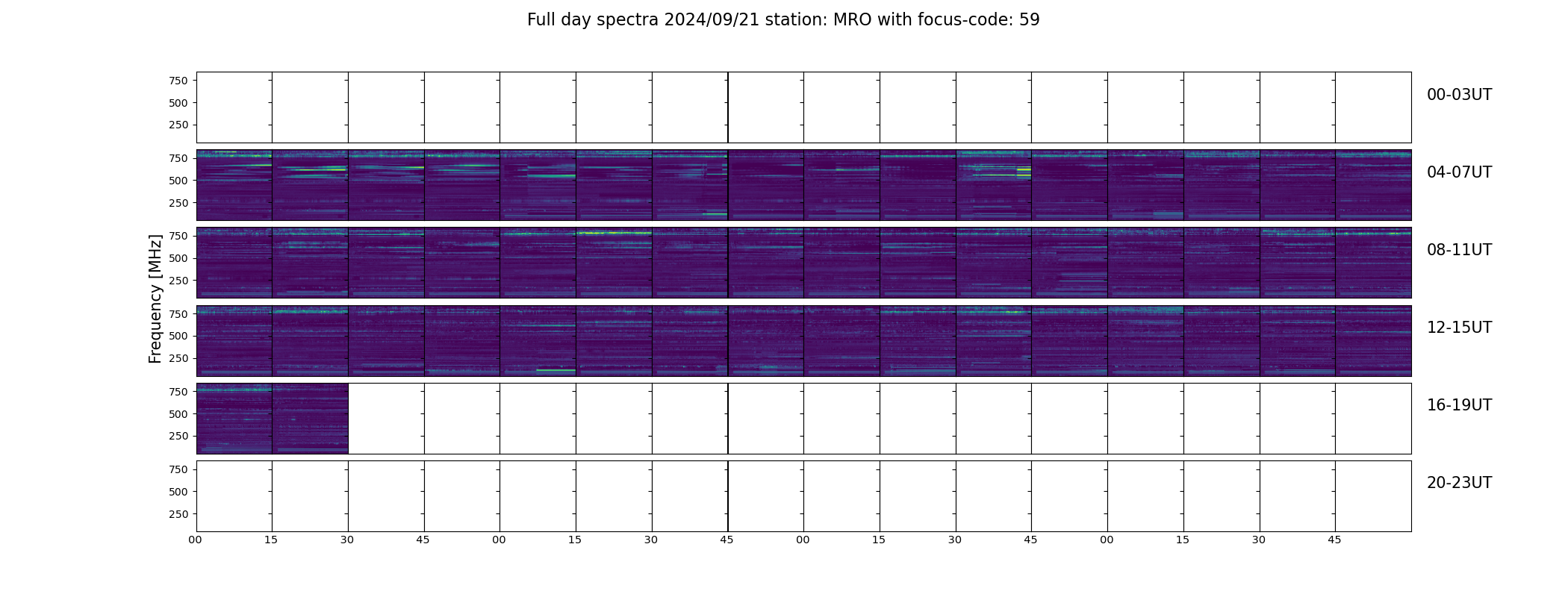 Full day spectra 2024/09/21 station: MRO with focus-code: 59

Frequency [MHz]

750
500
250

00-03UT

750
500
250

04-07UT

750
500
250

08-11UT

750
500
250

12-15UT

750
500
250

16-19UT

750
500
250

20-23UT

00 15 30 45 00 15 30 45 00 15 30 45 00 15 30 45